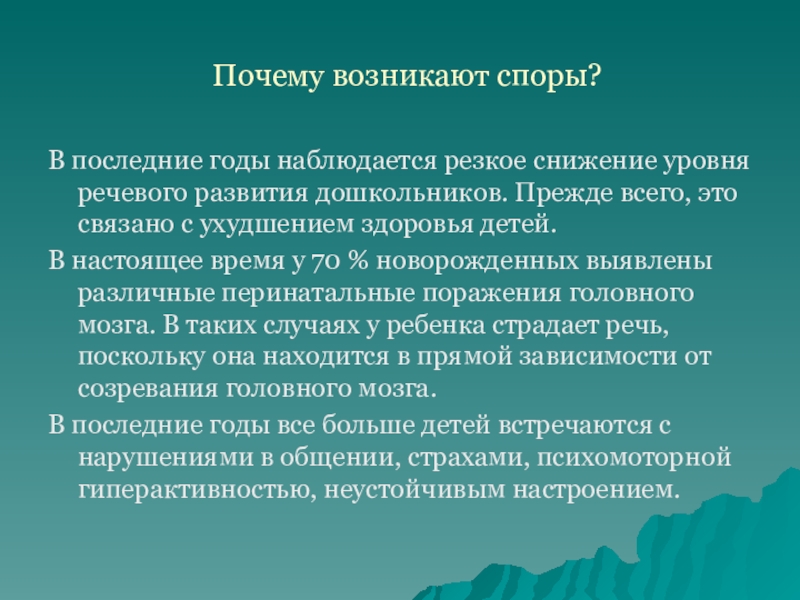 Почему возникают споры?

В последние годы наблюдается резкое снижение уровня речевого развития дошкольников. Прежде всего, это связано с ухудшением здоровья детей.

В настоящее время у 70 % новорожденных выявлены различные перинатальные поражения головного мозга. В таких случаях у ребенка страдает речь, поскольку она находится в прямой зависимости от созревания головного мозга.

В последние годы все больше детей встречаются с нарушениями в общении, страхами, психомоторной гиперактивностью, неустойчивым настроением.